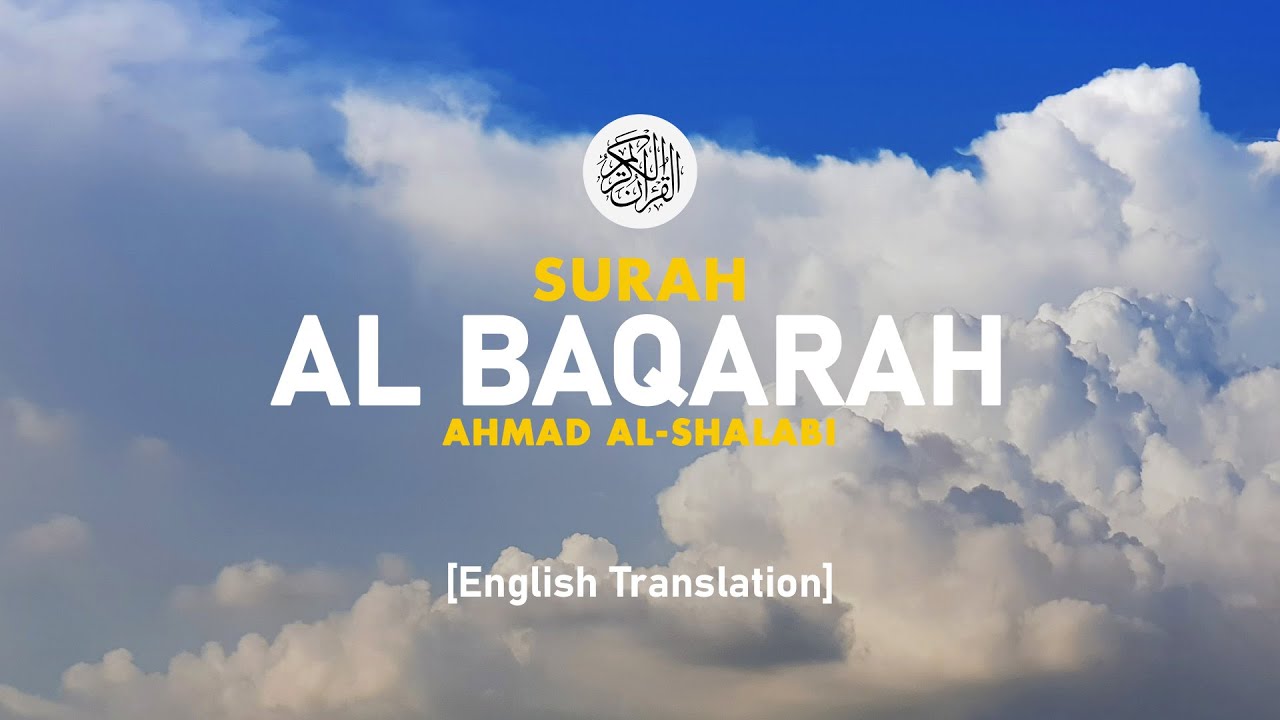 القرآن الكريم

SURAH
AL BAQARAH
AHMAD AL-SHALABI

[English Translation]